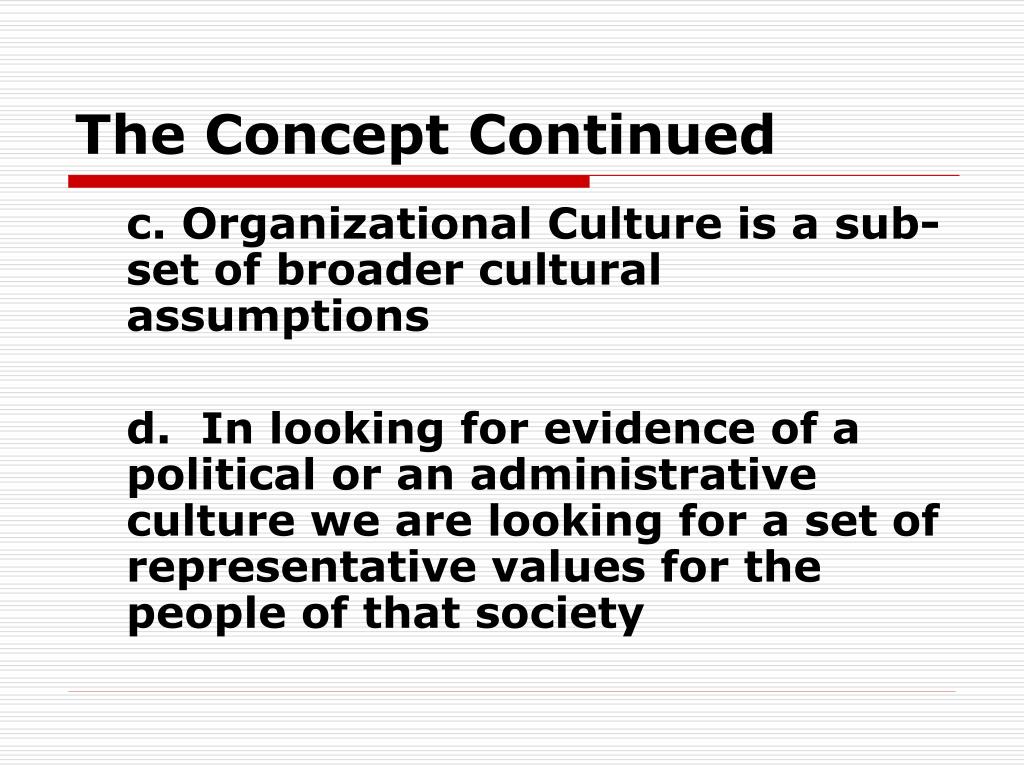 The Concept Continued

c. Organizational Culture is a sub-set of broader cultural assumptions

d.  In looking for evidence of a political or an administrative culture we are looking for a set of representative values for the people of that society